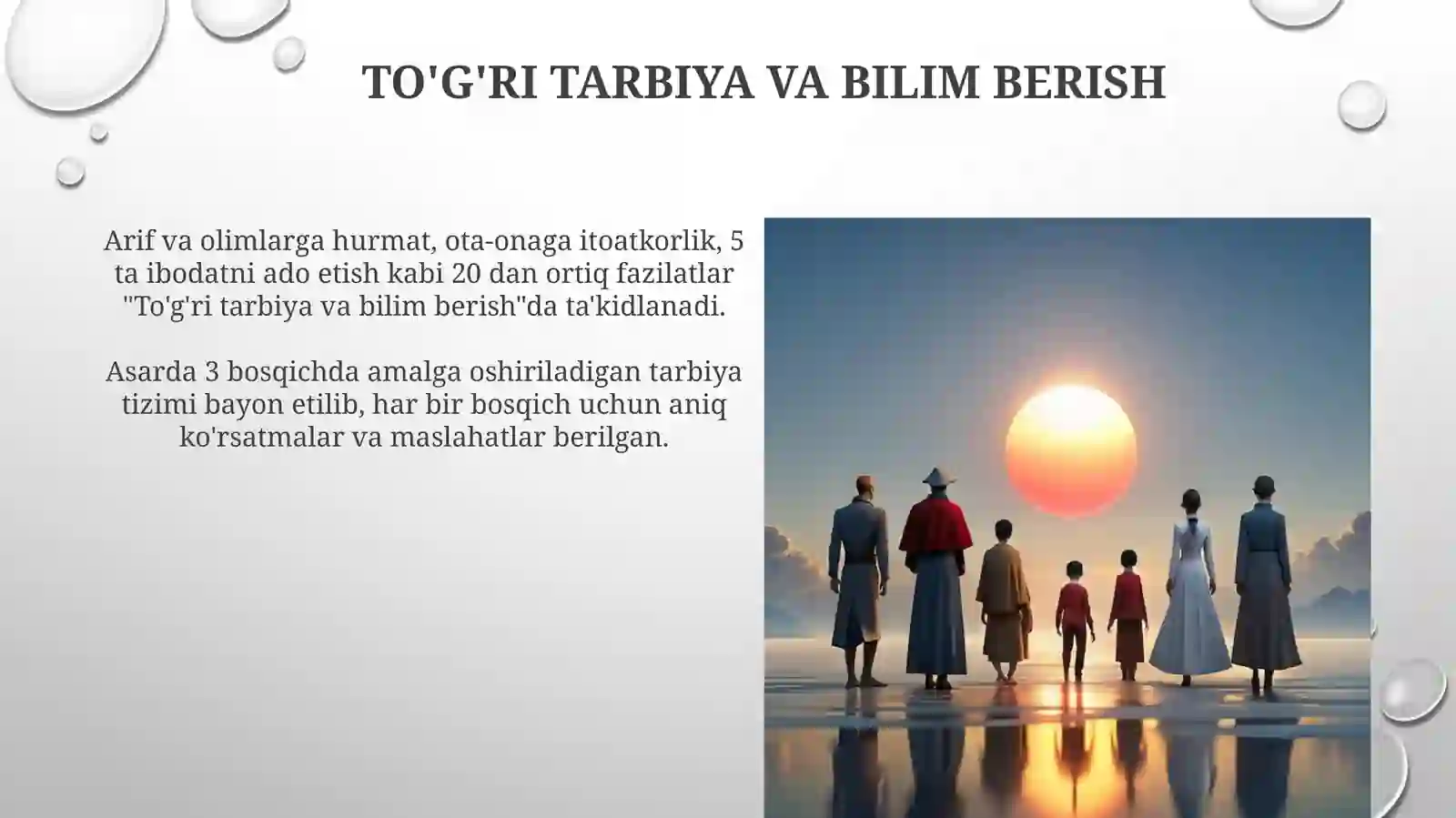 TO'G'RI TARBIYA VA BILIM BERISH

Arif va olimlarga hurmat, ota-onaga itoatkorlik, 5 ta ibodatni ado etish kabi 20 dan ortiq fazilatlar "To'g'ri tarbiya va bilim berish"da ta'kidlanadi.

Asarda 3 bosqichda amalga oshiriladigan tarbiya tizimi bayon etilib, har bir bosqich uchun aniq ko'rsatmalar va maslahatlar berilgan.